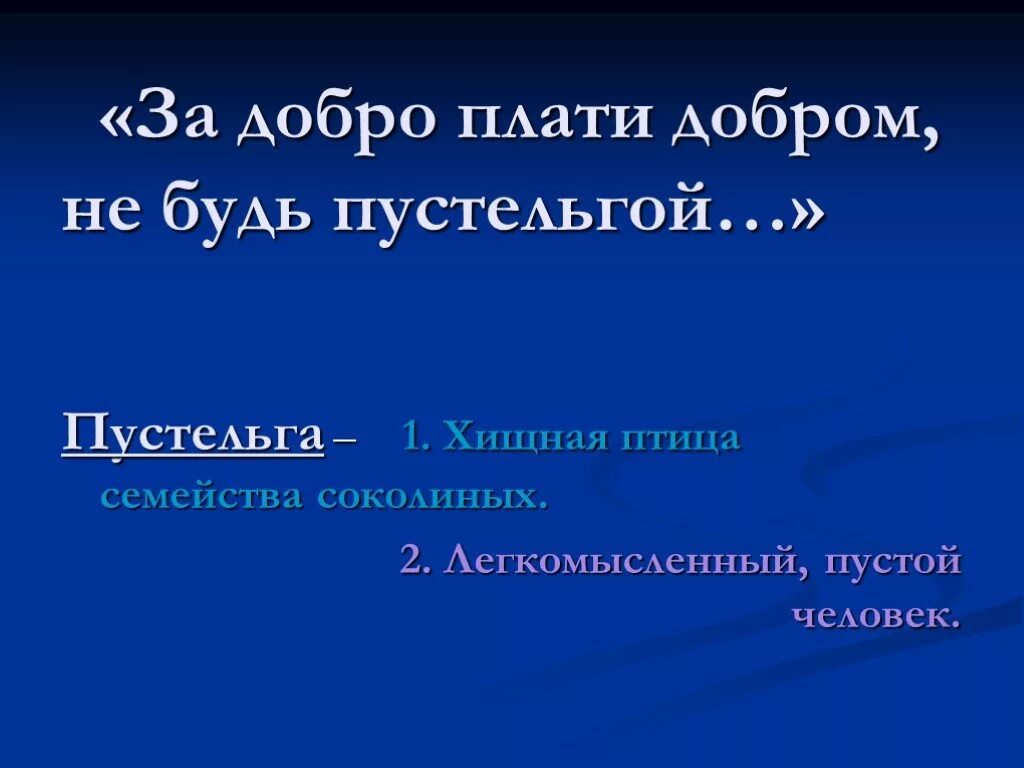 «За добро плати добром, не будь пустельгой…»

Пустельга – 1. Хищная птица семейства соколиных.

2. Легкомысленный, пустой человек.